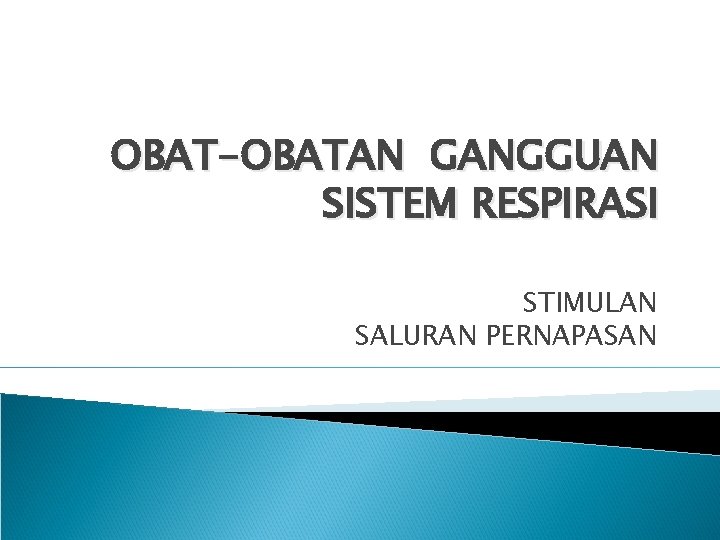 OBAT-OBATAN GANGGUAN SISTEM RESPIRASI

STIMULAN
SALURAN PERNAPASAN